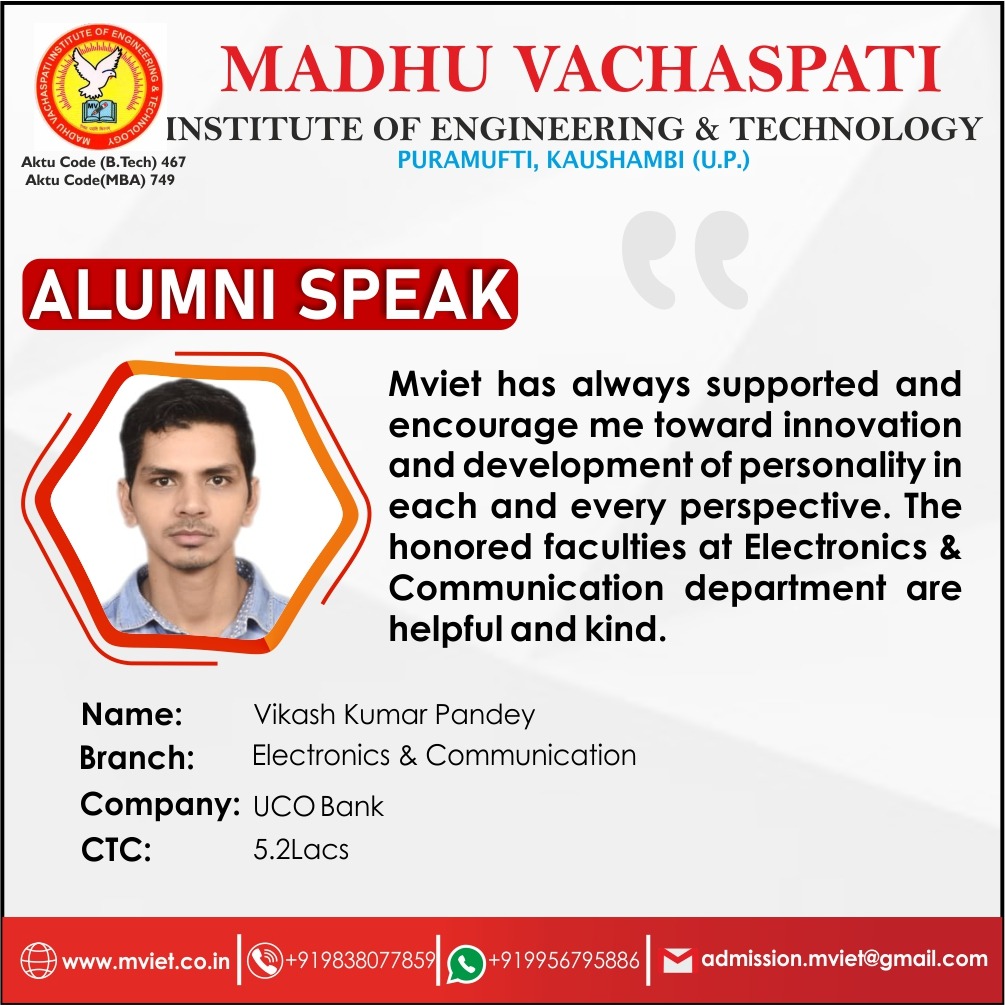 MADHU VACHASPATI INSTITUTE OF ENGINEERING & TECHNOLOGY
MV

Aktu Code (B.Tech) 467
Aktu Code(MBA) 749

MADHU VACHASPATI
INSTITUTE OF ENGINEERING & TECHNOLOGY
PURAMUFTI, KAUSHAMBI (U.P.)

ALUMNI SPEAK

Mviet has always supported and encourage me toward innovation and development of personality in each and every perspective. The honored faculties at Electronics & Communication department are helpful and kind.

Name: Vikash Kumar Pandey
Branch: Electronics & Communication
Company: UCO Bank
CTC: 5.2Lacs

www.mviet.co.in | +919838077859 | +919956795886 | admission.mviet@gmail.com